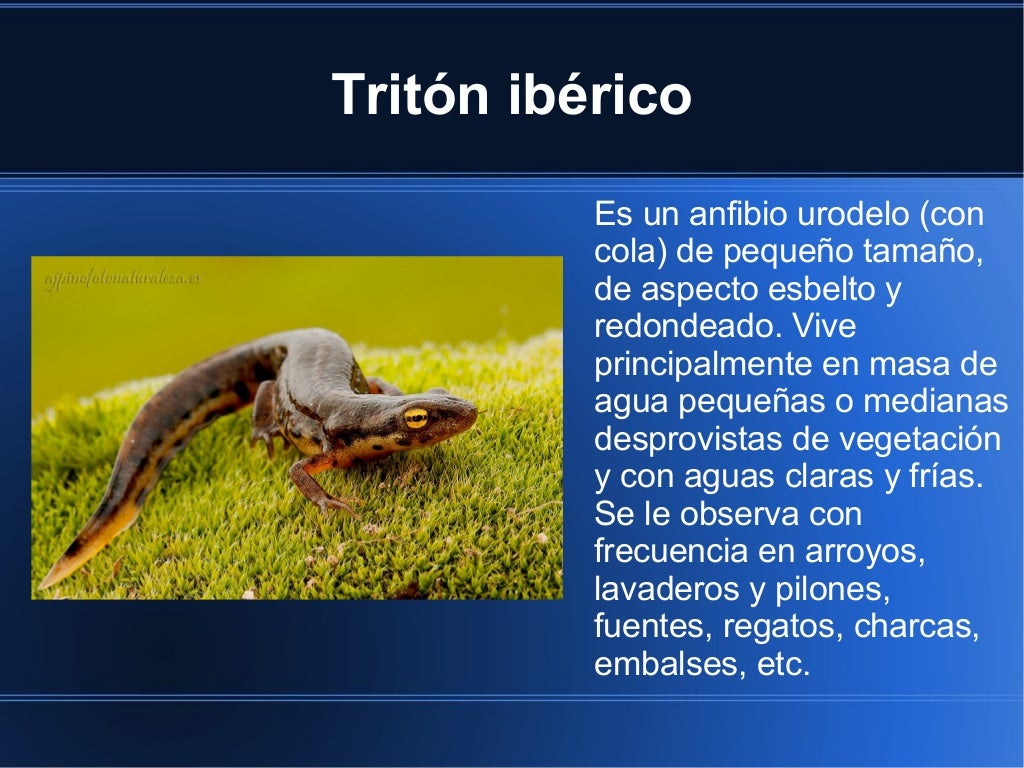 Tritón ibérico

ajpinofotonaturaleza.es

Es un anfibio urodelo (con cola) de pequeño tamaño, de aspecto esbelto y redondeado. Vive principalmente en masa de agua pequeñas o medianas desprovistas de vegetación y con aguas claras y frías. Se le observa con frecuencia en arroyos, lavaderos y pilones, fuentes, regatos, charcas, embalses, etc.